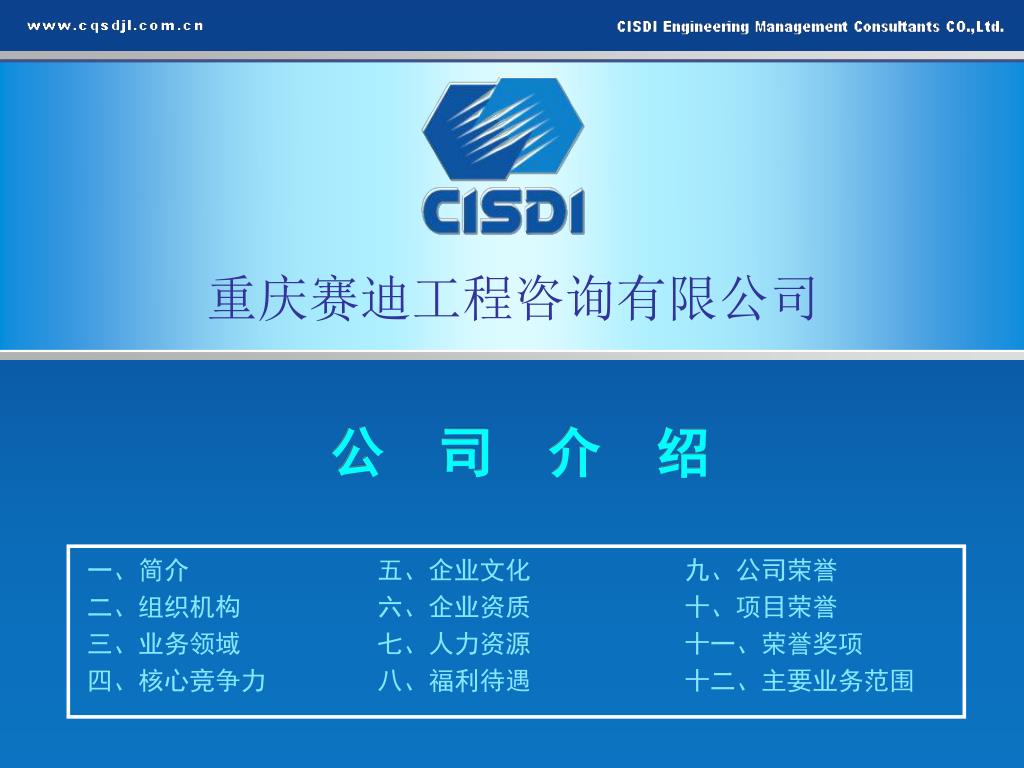 www.cqsdjl.com.cn

CISDI Engineering Management Consultants CO.,Ltd.

CISDI

重庆赛迪工程咨询有限公司

公 司 介 绍

一、简介
二、组织机构
三、业务领域
四、核心竞争力

五、企业文化
六、企业资质
七、人力资源
八、福利待遇

九、公司荣誉
十、项目荣誉
十一、荣誉奖项
十二、主要业务范围